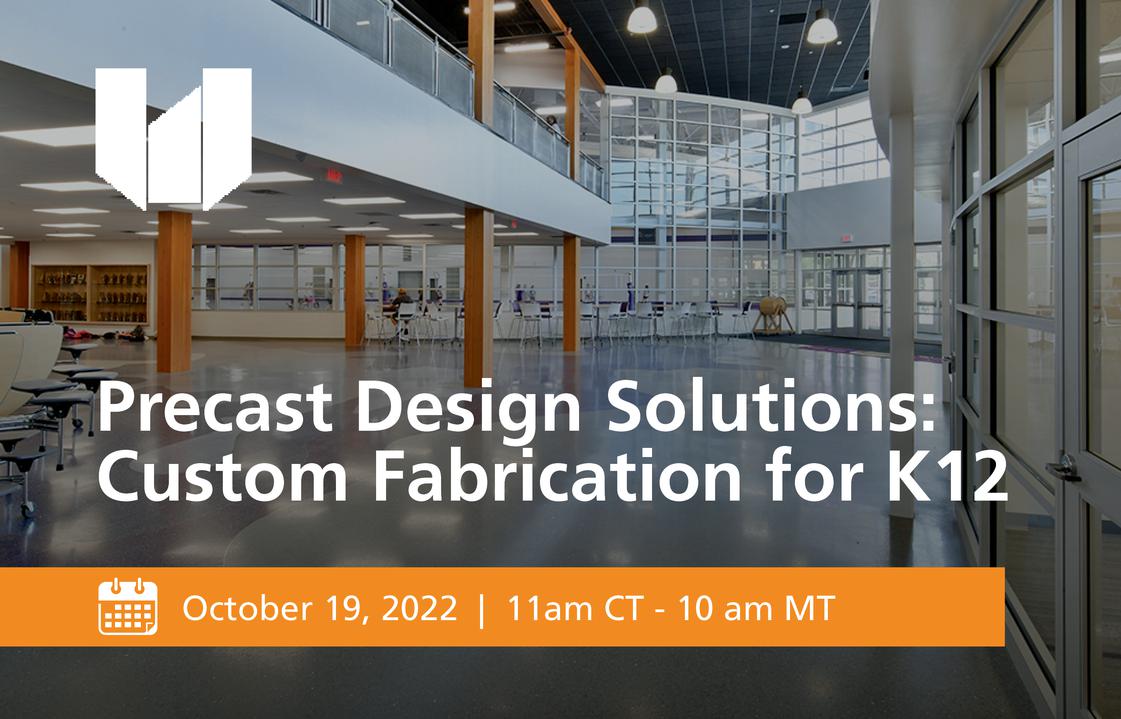 Precast Design Solutions: Custom Fabrication for K12

October 19, 2022 | 11am CT - 10 am MT